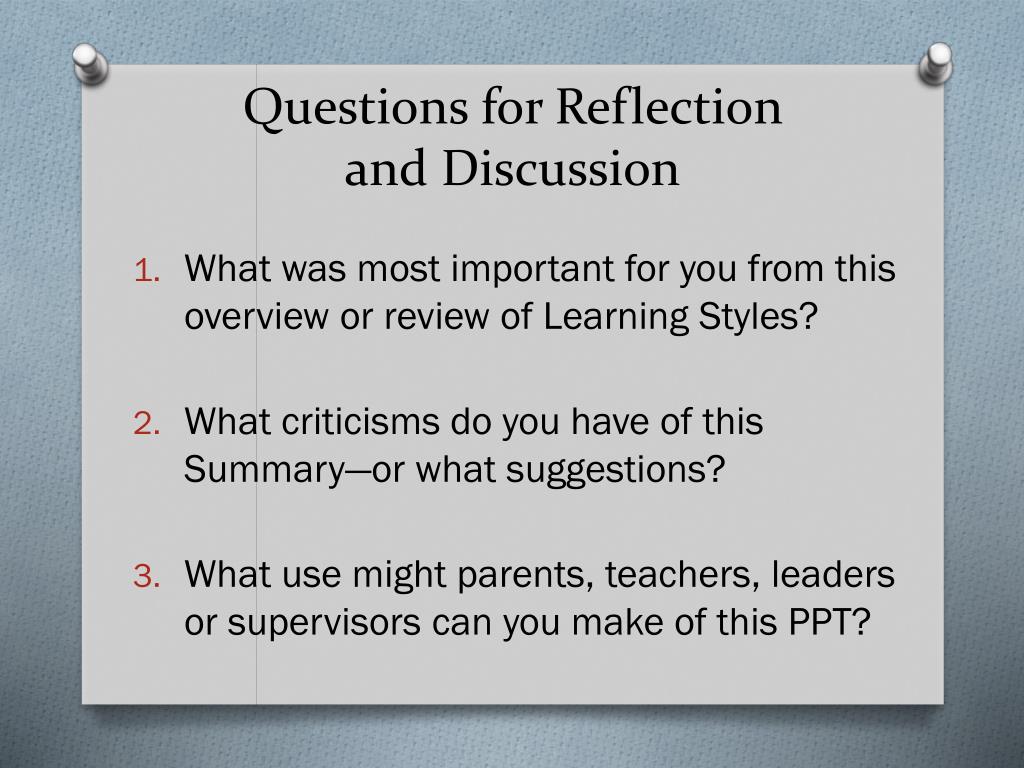 Questions for Reflection and Discussion

1. What was most important for you from this overview or review of Learning Styles?

2. What criticisms do you have of this Summary—or what suggestions?

3. What use might parents, teachers, leaders or supervisors can you make of this PPT?